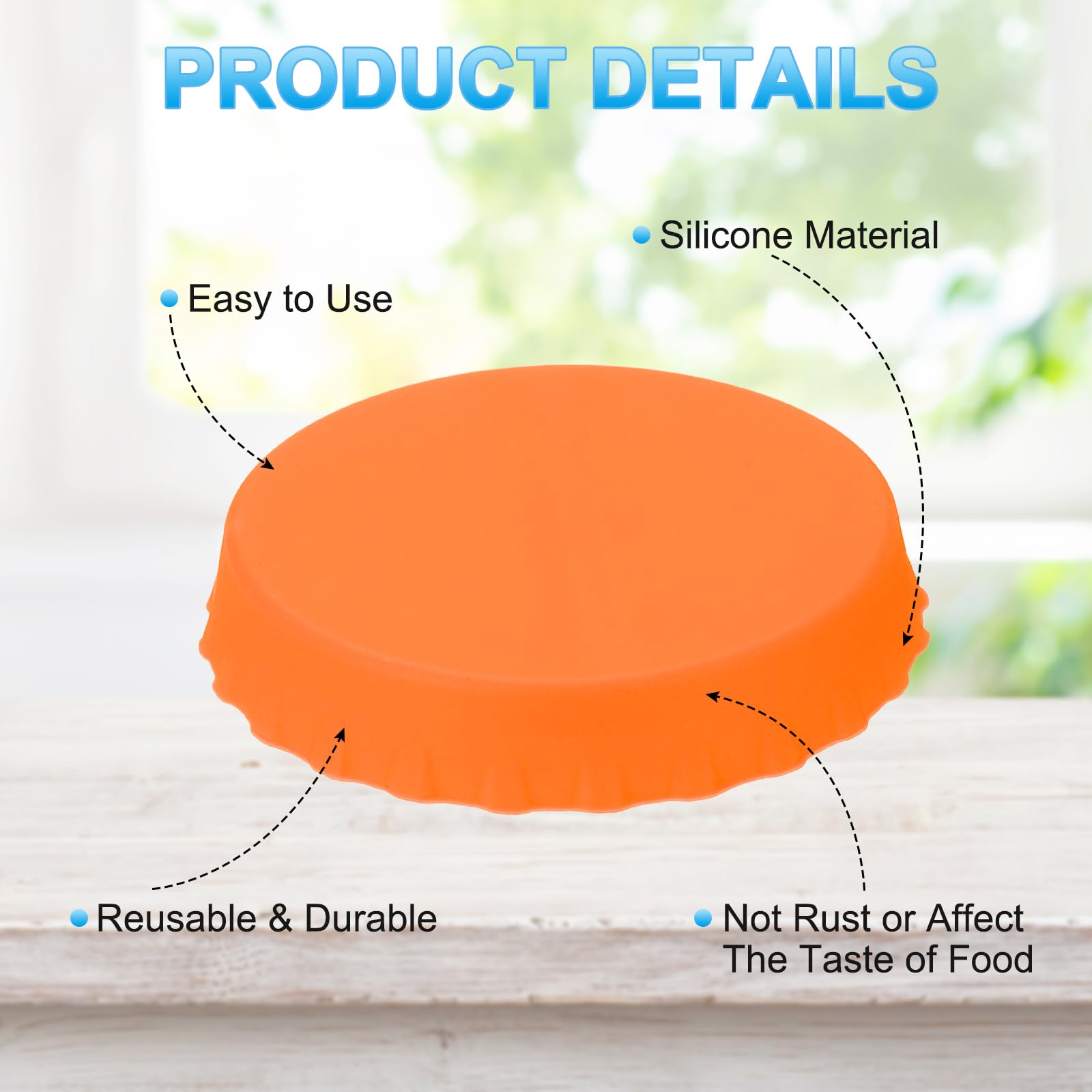 PRODUCT DETAILS

Silicone Material

Easy to Use

Reusable & Durable

Not Rust or Affect The Taste of Food